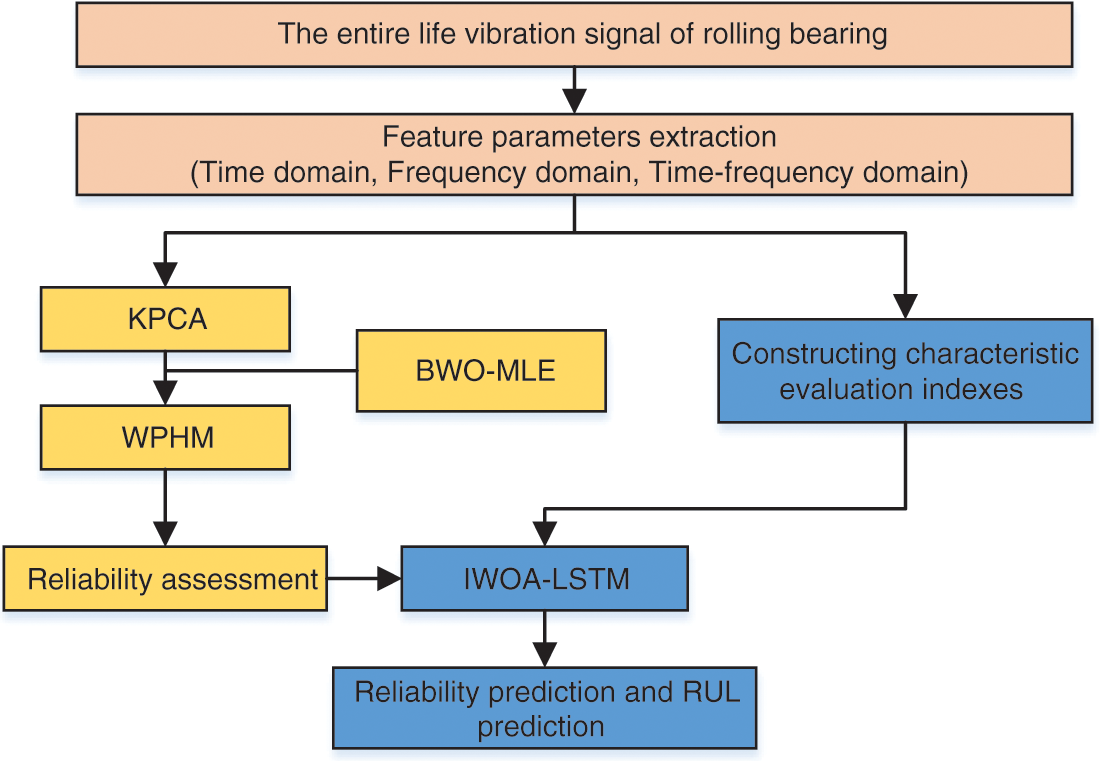 The entire life vibration signal of rolling bearing

Feature parameters extraction
(Time domain, Frequency domain, Time-frequency domain)

KPCA

BWO-MLE

WPHM

Constructing characteristic evaluation indexes

Reliability assessment

IWOA-LSTM

Reliability prediction and RUL prediction